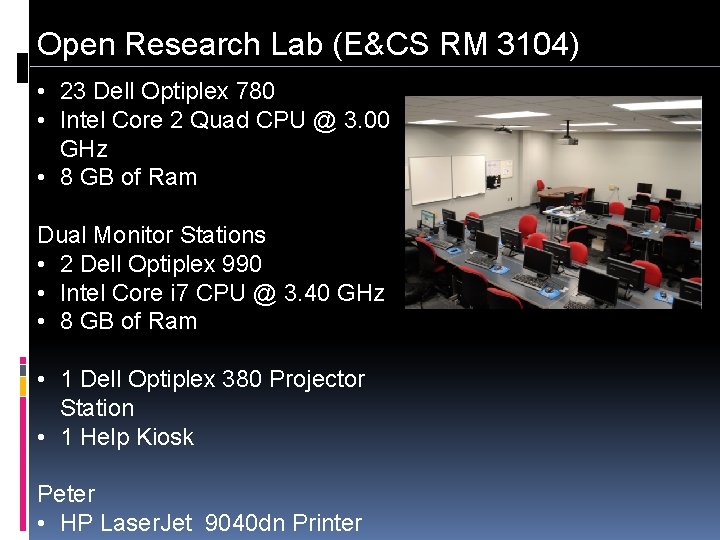 Open Research Lab (E&CS RM 3104)

• 23 Dell Optiplex 780
• Intel Core 2 Quad CPU @ 3.00 GHz
• 8 GB of Ram

Dual Monitor Stations
• 2 Dell Optiplex 990
• Intel Core i7 CPU @ 3.40 GHz
• 8 GB of Ram

• 1 Dell Optiplex 380 Projector Station
• 1 Help Kiosk

Peter
• HP LaserJet 9040dn Printer